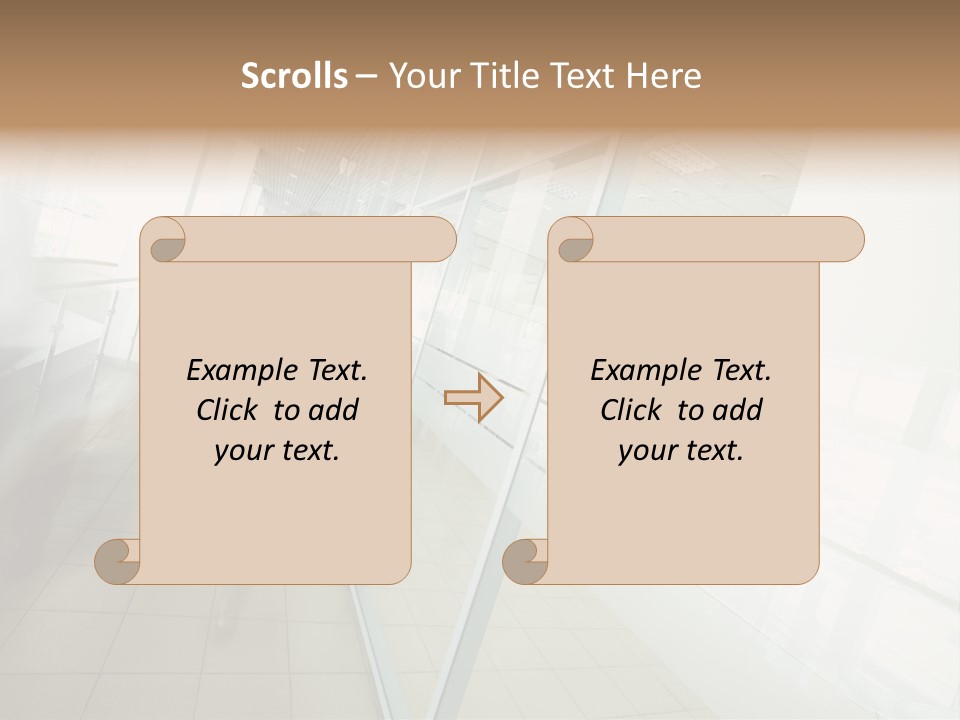 Scrolls – Your Title Text Here

Example Text. Click to add your text.

Example Text. Click to add your text.